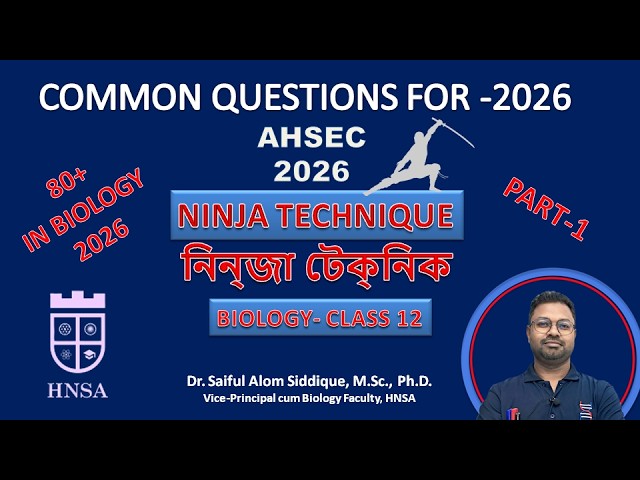 COMMON QUESTIONS FOR -2026

AHSEC
2026

80+
IN BIOLOGY
2026

PART-1

NINJA TECHNIQUE

নিন্‌জা টেক্‌নিক

BIOLOGY- CLASS 12

HNSA

Dr. Saiful Alom Siddique, M.Sc., Ph.D.
Vice-Principal cum Biology Faculty, HNSA